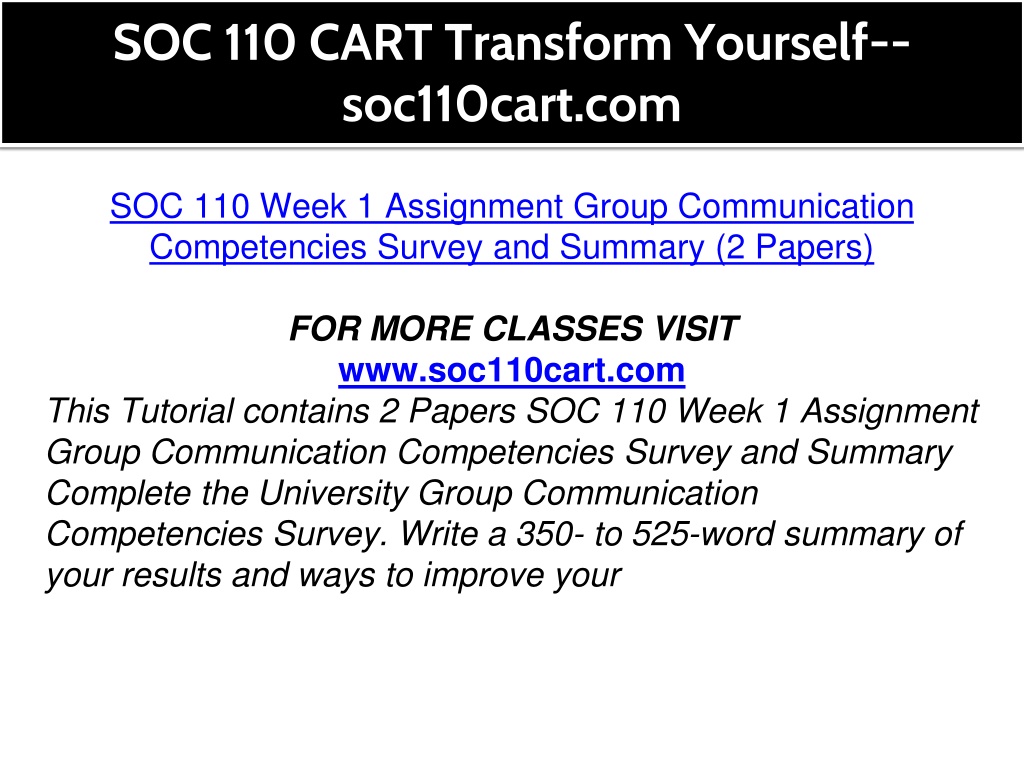 SOC 110 CART Transform Yourself--soc110cart.com

SOC 110 Week 1 Assignment Group Communication Competencies Survey and Summary (2 Papers)

FOR MORE CLASSES VISIT
www.soc110cart.com
This Tutorial contains 2 Papers SOC 110 Week 1 Assignment Group Communication Competencies Survey and Summary Complete the University Group Communication Competencies Survey. Write a 350- to 525-word summary of your results and ways to improve your